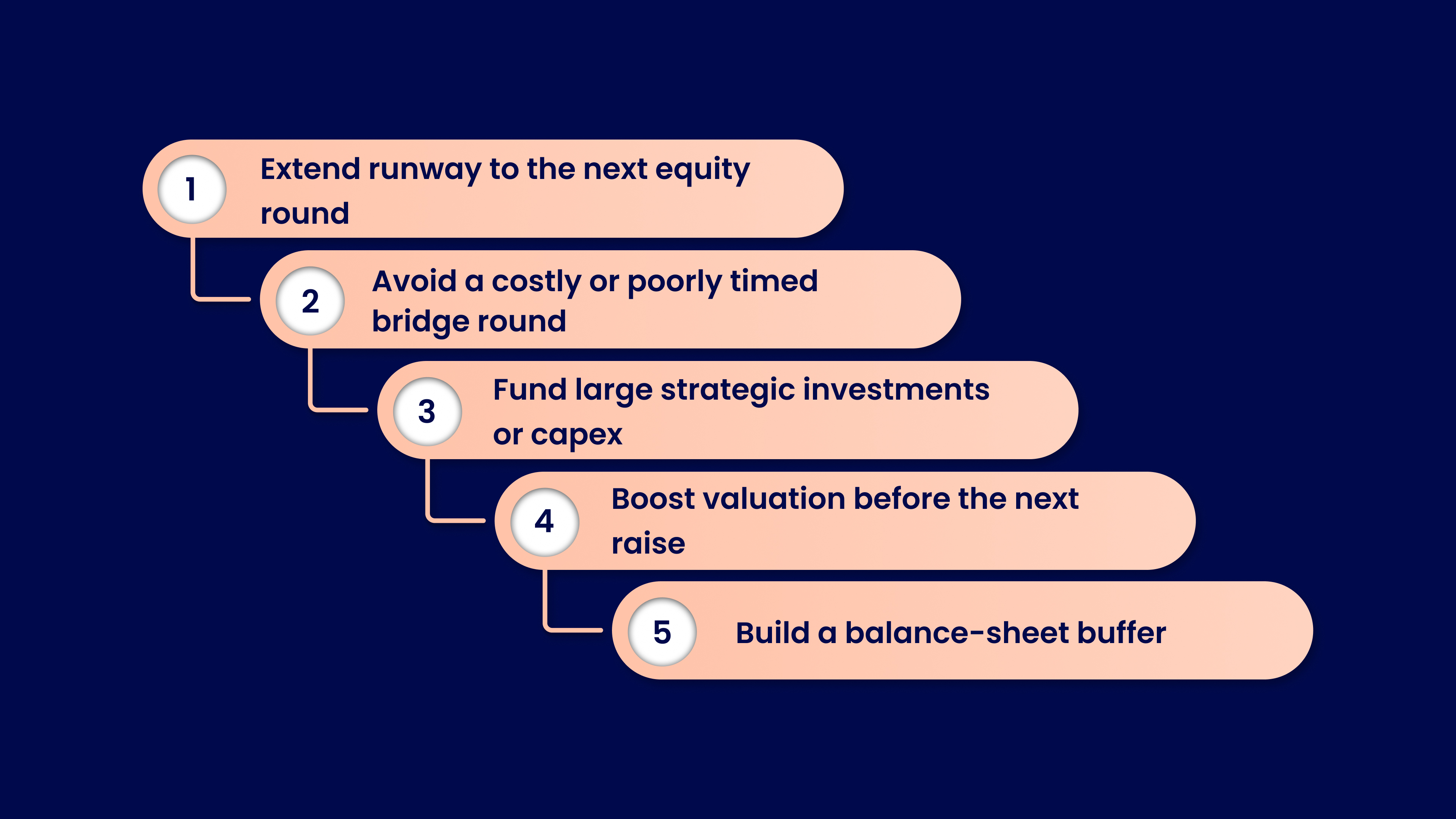 1 Extend runway to the next equity round

2 Avoid a costly or poorly timed bridge round

3 Fund large strategic investments or capex

4 Boost valuation before the next raise

5 Build a balance-sheet buffer